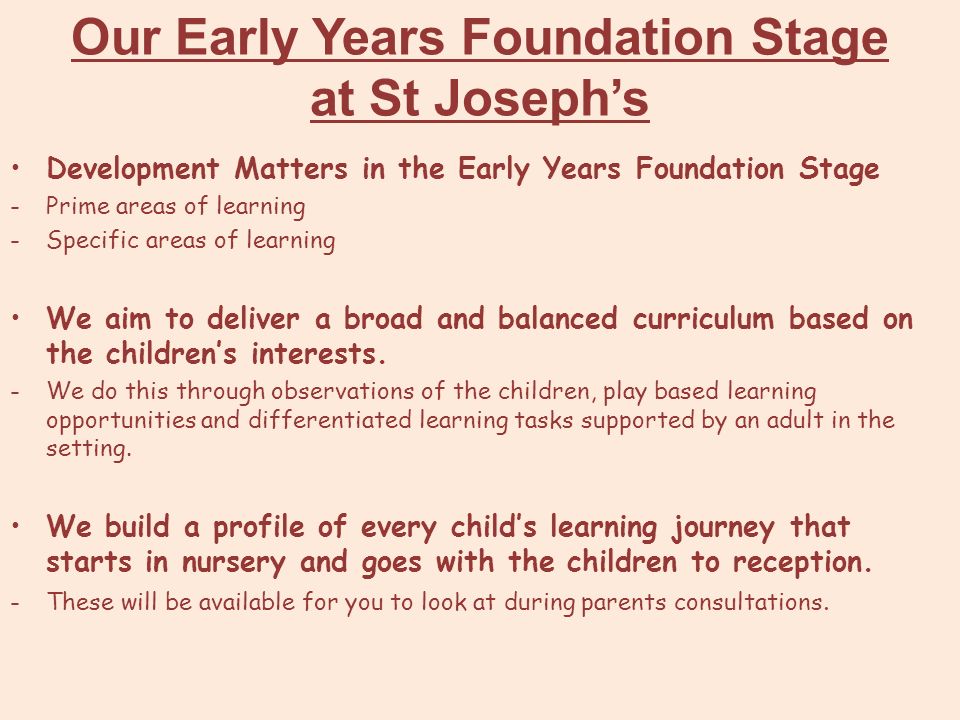 Our Early Years Foundation Stage at St Joseph's

• Development Matters in the Early Years Foundation Stage
- Prime areas of learning
- Specific areas of learning

• We aim to deliver a broad and balanced curriculum based on the children's interests.
- We do this through observations of the children, play based learning opportunities and differentiated learning tasks supported by an adult in the setting.

• We build a profile of every child's learning journey that starts in nursery and goes with the children to reception.
- These will be available for you to look at during parents consultations.